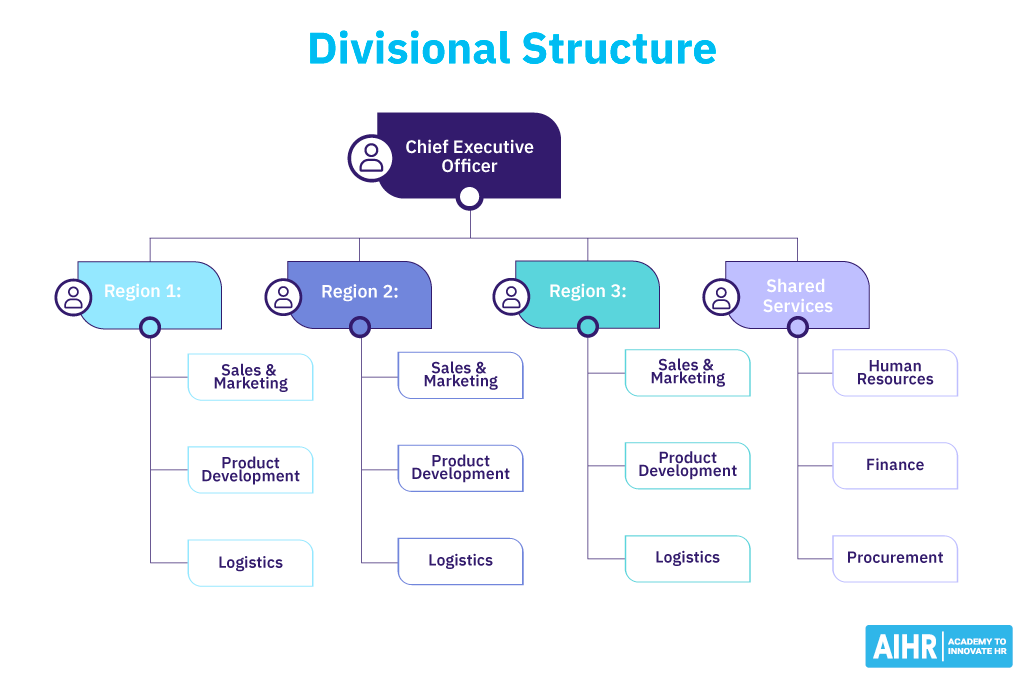 Divisional Structure

Chief Executive Officer

Region 1:

Sales & Marketing

Product Development

Logistics

Region 2:

Sales & Marketing

Product Development

Logistics

Region 3:

Sales & Marketing

Product Development

Logistics

Shared Services

Human Resources

Finance

Procurement

AIHR ACADEMY TO INNOVATE HR